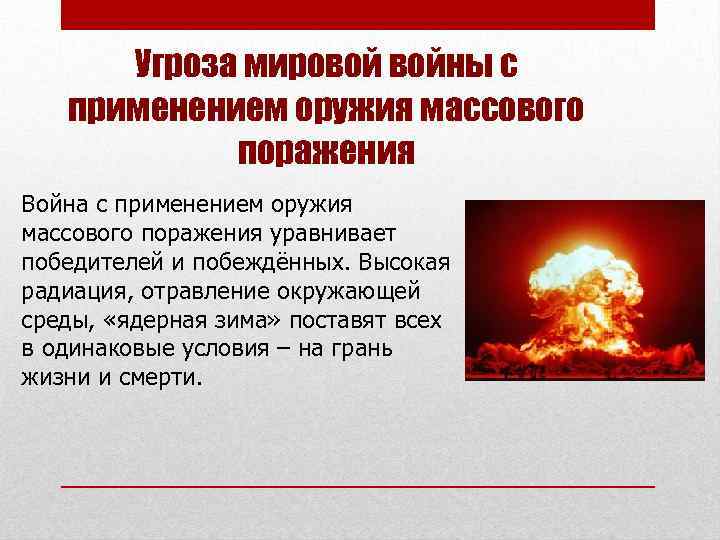 Угроза мировой войны с применением оружия массового поражения

Война с применением оружия массового поражения уравнивает победителей и побеждённых. Высокая радиация, отравление окружающей среды, «ядерная зима» поставят всех в одинаковые условия – на грань жизни и смерти.